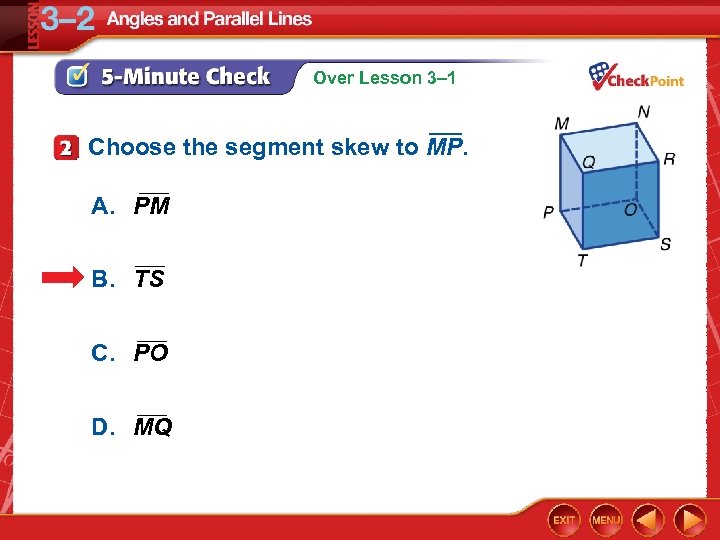 LESSON 3–2 Angles and Parallel Lines

5-Minute Check Over Lesson 3–1

CheckPoint

2 Choose the segment skew to $\overline{MP}$.

A. $\overline{PM}$

B. $\overline{TS}$

C. $\overline{PO}$

D. $\overline{MQ}$

M N Q R P O T S

EXIT MENU